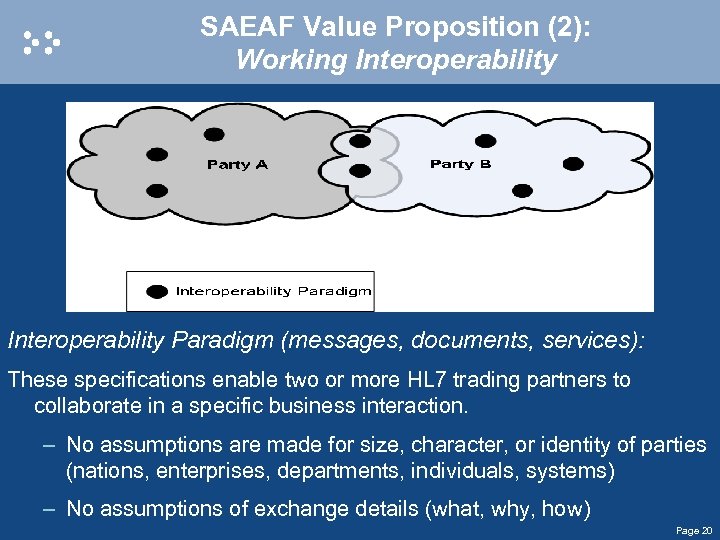 SAEAF Value Proposition (2):
Working Interoperability

Party A

Party B

Interoperability Paradigm

Interoperability Paradigm (messages, documents, services):

These specifications enable two or more HL7 trading partners to collaborate in a specific business interaction.

– No assumptions are made for size, character, or identity of parties (nations, enterprises, departments, individuals, systems)

– No assumptions of exchange details (what, why, how)

Page 20